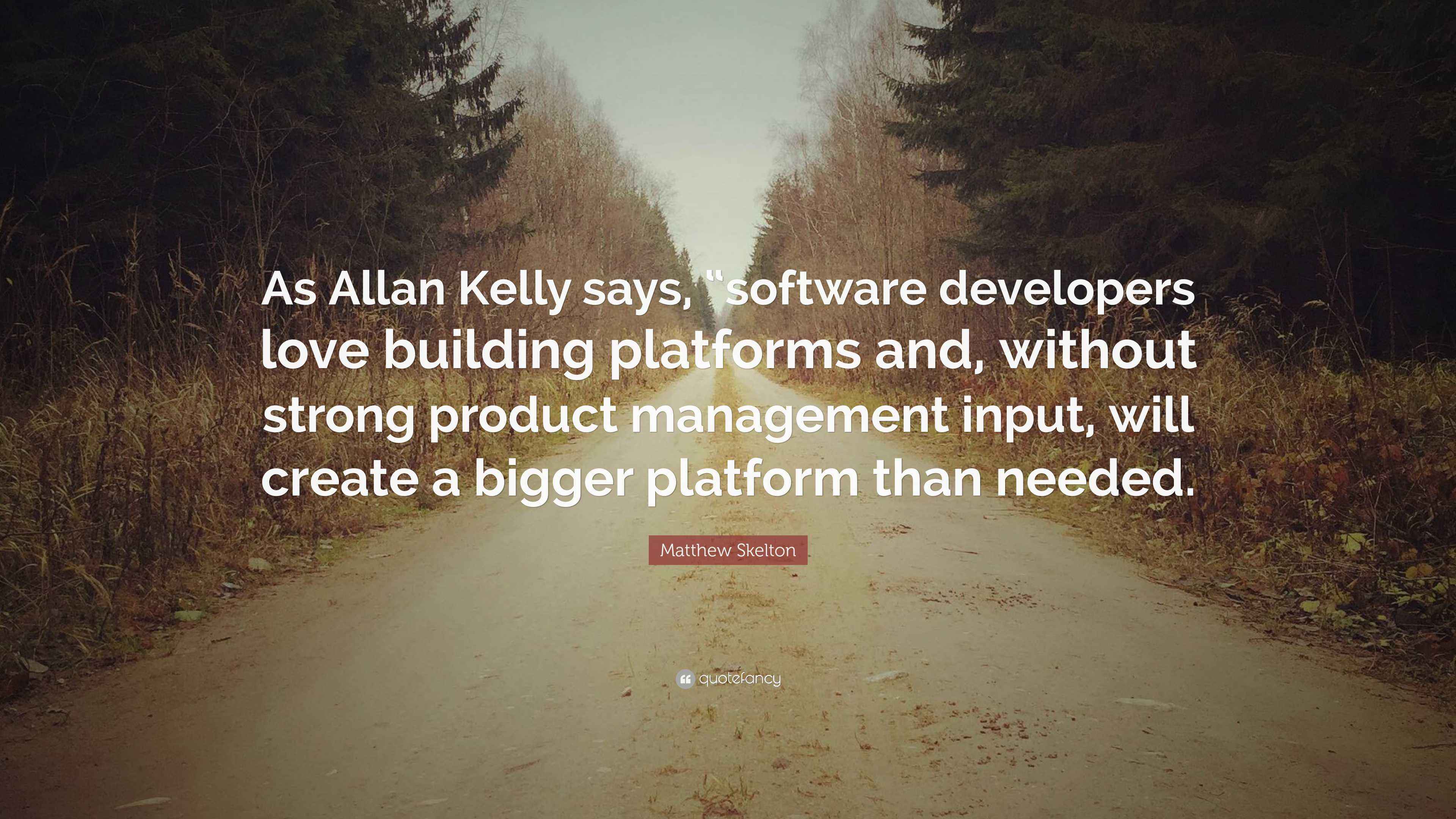 As Allan Kelly says, “software developers love building platforms and, without strong product management input, will create a bigger platform than needed.

Matthew Skelton

quotefancy